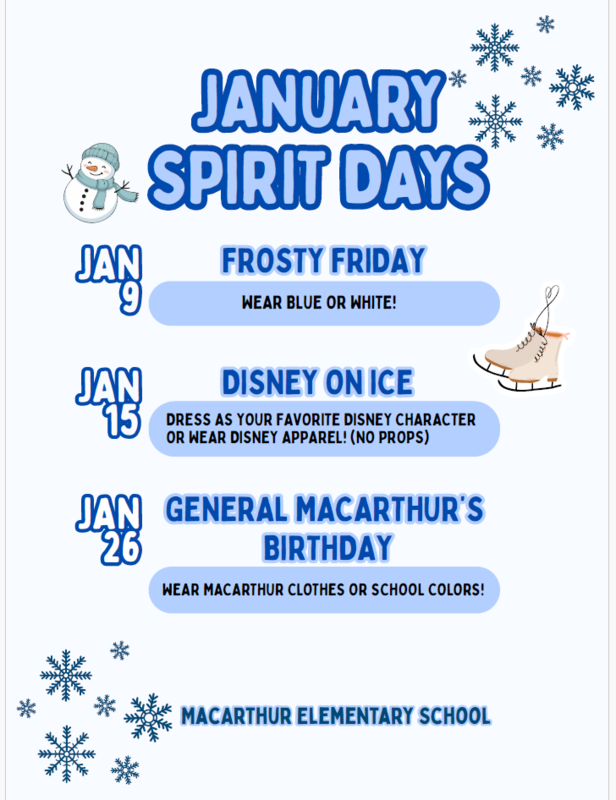 JANUARY SPIRIT DAYS

JAN 9

FROSTY FRIDAY

WEAR BLUE OR WHITE!

JAN 15

DISNEY ON ICE

DRESS AS YOUR FAVORITE DISNEY CHARACTER OR WEAR DISNEY APPAREL! (NO PROPS)

JAN 26

GENERAL MACARTHUR'S BIRTHDAY

WEAR MACARTHUR CLOTHES OR SCHOOL COLORS!

MACARTHUR ELEMENTARY SCHOOL